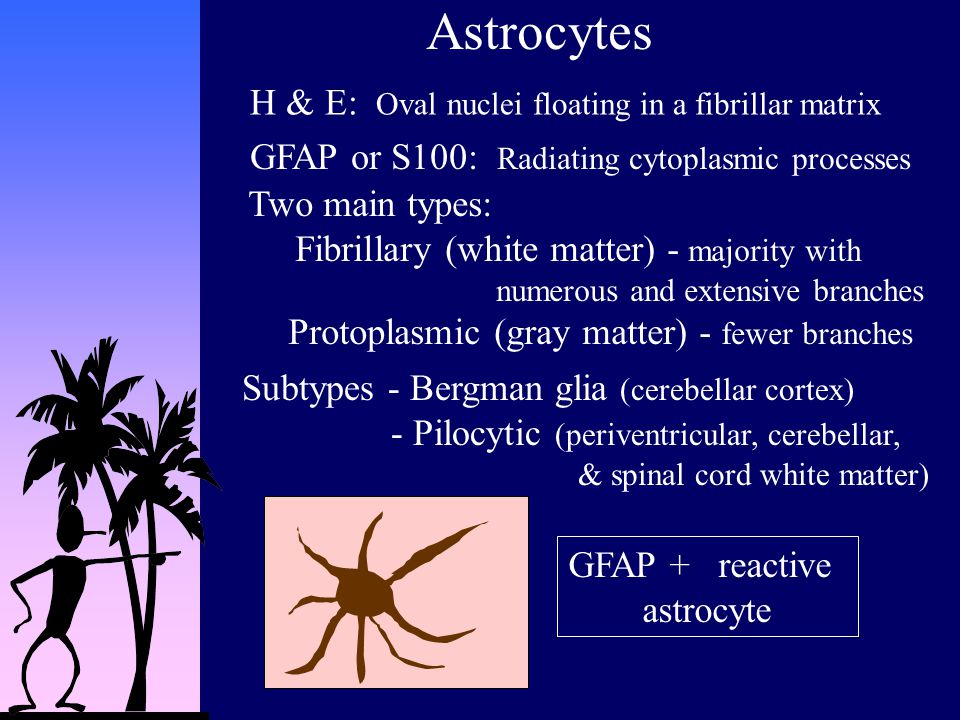 Astrocytes

H & E: Oval nuclei floating in a fibrillar matrix

GFAP or S100: Radiating cytoplasmic processes

Two main types:

Fibrillary (white matter) - majority with numerous and extensive branches

Protoplasmic (gray matter) - fewer branches

Subtypes - Bergman glia (cerebellar cortex)

- Pilocytic (periventricular, cerebellar, & spinal cord white matter)

GFAP + reactive astrocyte